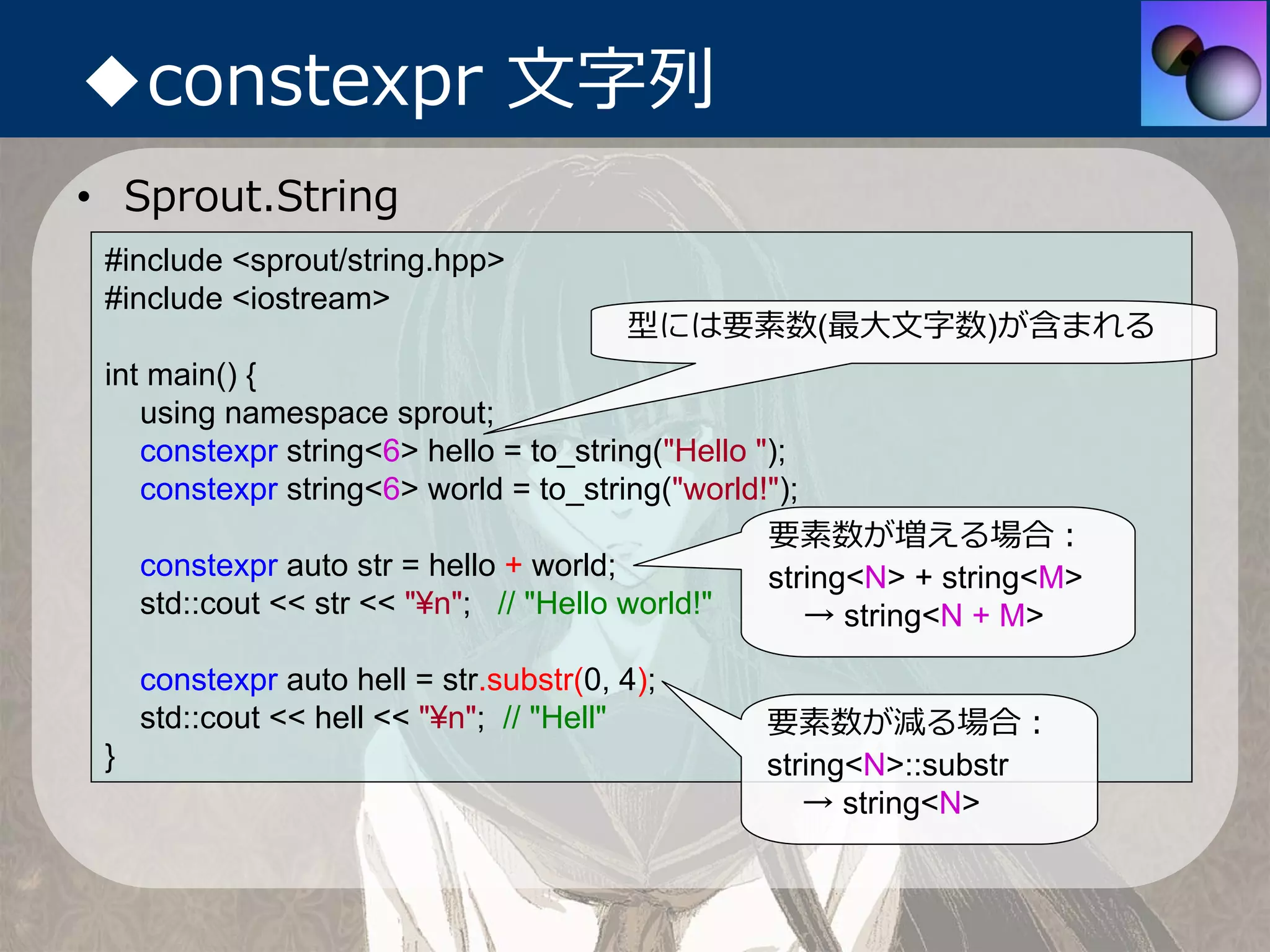 ◆constexpr 文字列

• Sprout.String

#include <sprout/string.hpp>
#include <iostream>

int main() {
 using namespace sprout;
 constexpr string<6> hello = to_string("Hello ");
 constexpr string<6> world = to_string("world!");

 constexpr auto str = hello + world;
 std::cout << str << "¥n"; // "Hello world!"

 constexpr auto hell = str.substr(0, 4);
 std::cout << hell << "¥n"; // "Hell"
}

型には要素数(最大文字数)が含まれる

要素数が増える場合：
string<N> + string<M>
 → string<N + M>

要素数が減る場合：
string<N>::substr
 → string<N>